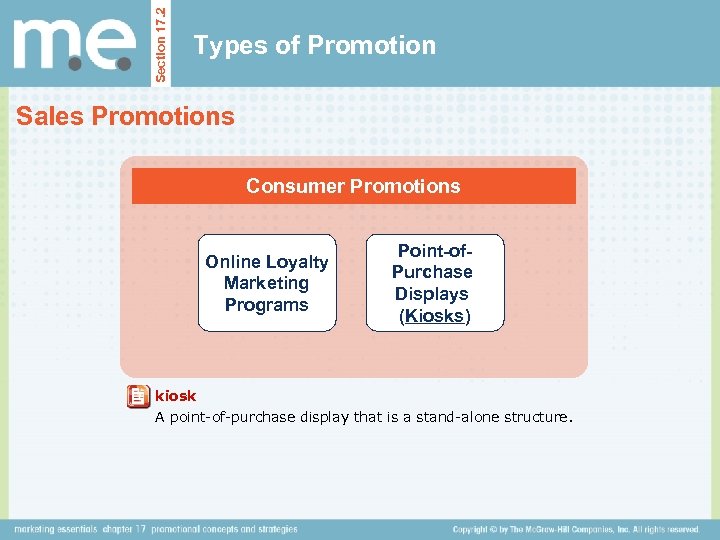 m.e.

Section 17.2

Types of Promotion

Sales Promotions

Consumer Promotions

Online Loyalty Marketing Programs

Point-of-Purchase Displays (Kiosks)

kiosk
A point-of-purchase display that is a stand-alone structure.

marketing essentials chapter 17 promotional concepts and strategies

Copyright © by The McGraw-Hill Companies, Inc. All rights reserved.